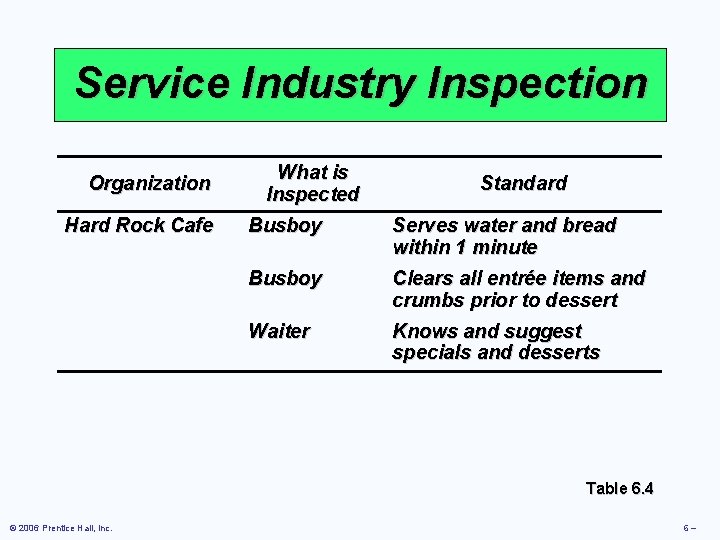 Service Industry Inspection

| Organization | What is Inspected | Standard |
|---|---|---|
| Hard Rock Cafe | Busboy | Serves water and bread within 1 minute |
| | Busboy | Clears all entrée items and crumbs prior to dessert |
| | Waiter | Knows and suggest specials and desserts |

Table 6.4

© 2006 Prentice Hall, Inc.

6 –